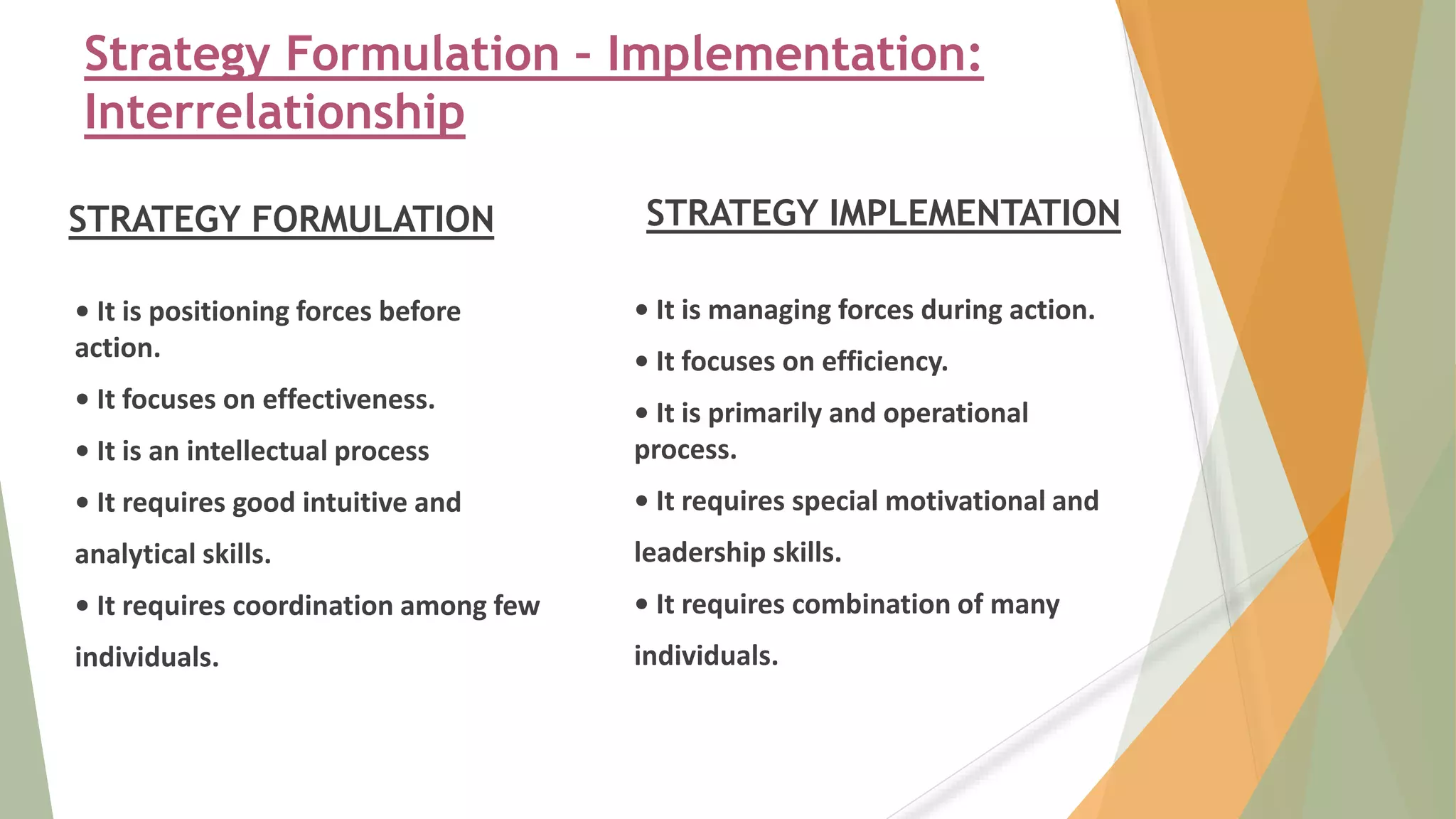 Strategy Formulation – Implementation: Interrelationship

STRATEGY FORMULATION

• It is positioning forces before action.

• It focuses on effectiveness.

• It is an intellectual process

• It requires good intuitive and analytical skills.

• It requires coordination among few individuals.

STRATEGY IMPLEMENTATION

• It is managing forces during action.

• It focuses on efficiency.

• It is primarily and operational process.

• It requires special motivational and leadership skills.

• It requires combination of many individuals.